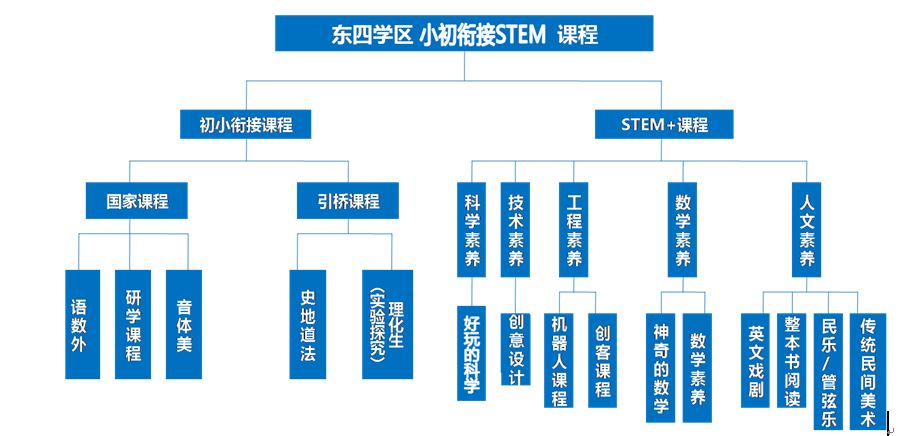 东四学区 小初衔接STEM 课程

初小衔接课程

STEM+课程

国家课程

引桥课程

科学素养

技术素养

工程素养

数学素养

人文素养

语数外

研学课程

音体美

史地道法

理化生（实验探究）

好玩的科学

创意设计

机器人课程

创客课程

神奇的数学

数学素养

英文戏剧

整本书阅读

民乐/管弦乐

传统民间美术